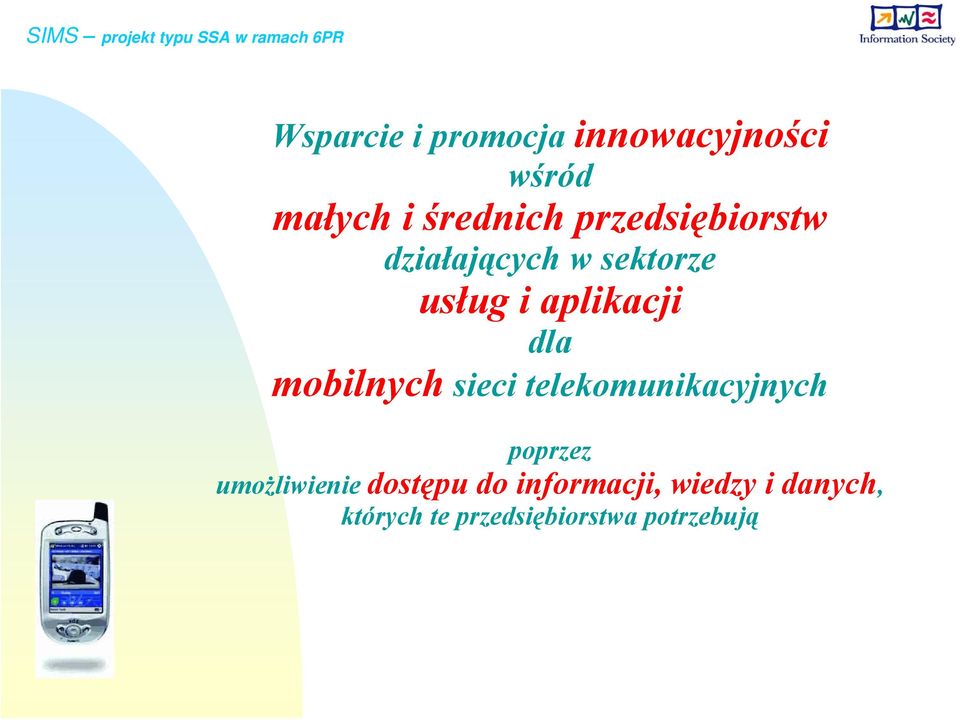 SIMS – projekt typu SSA w ramach 6PR

Information Society

Wsparcie i promocja innowacyjności wśród małych i średnich przedsiębiorstw działających w sektorze usług i aplikacji dla mobilnych sieci telekomunikacyjnych

poprzez umożliwienie dostępu do informacji, wiedzy i danych, których te przedsiębiorstwa potrzebują